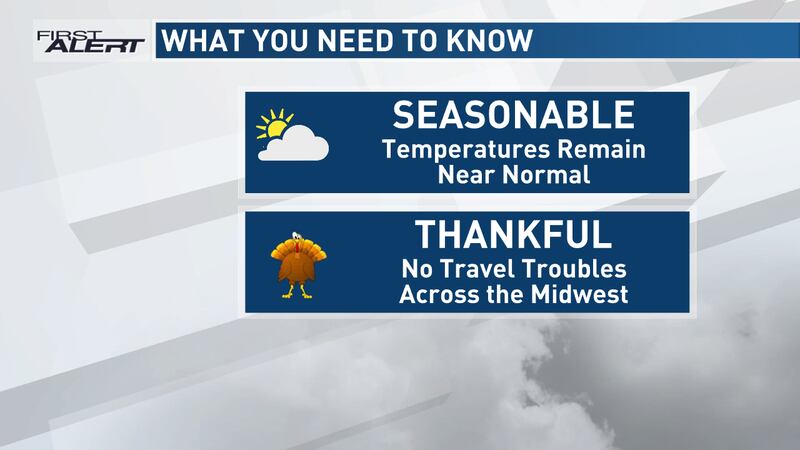 FIRST ALERT WHAT YOU NEED TO KNOW

SEASONABLE
Temperatures Remain Near Normal

THANKFUL
No Travel Troubles Across the Midwest